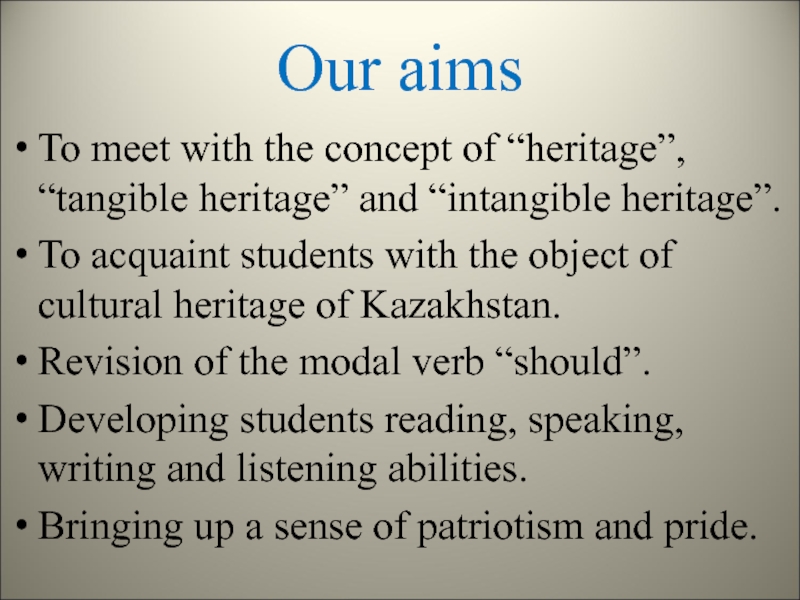 Our aims

• To meet with the concept of “heritage”, “tangible heritage” and “intangible heritage”.
• To acquaint students with the object of cultural heritage of Kazakhstan.
• Revision of the modal verb “should”.
• Developing students reading, speaking, writing and listening abilities.
• Bringing up a sense of patriotism and pride.